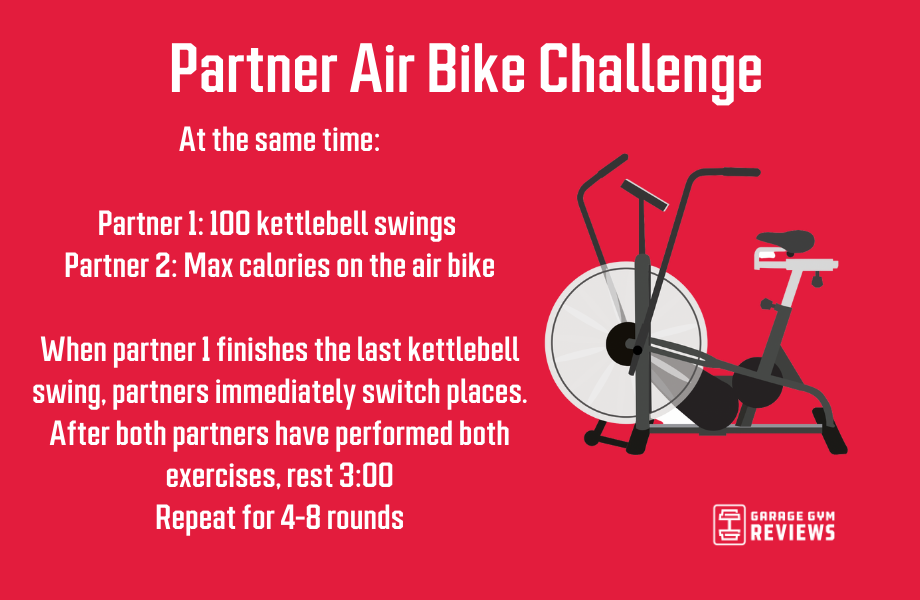 Partner Air Bike Challenge

At the same time:

Partner 1: 100 kettlebell swings
Partner 2: Max calories on the air bike

When partner 1 finishes the last kettlebell swing, partners immediately switch places. After both partners have performed both exercises, rest 3:00
Repeat for 4-8 rounds

GARAGE GYM REVIEWS